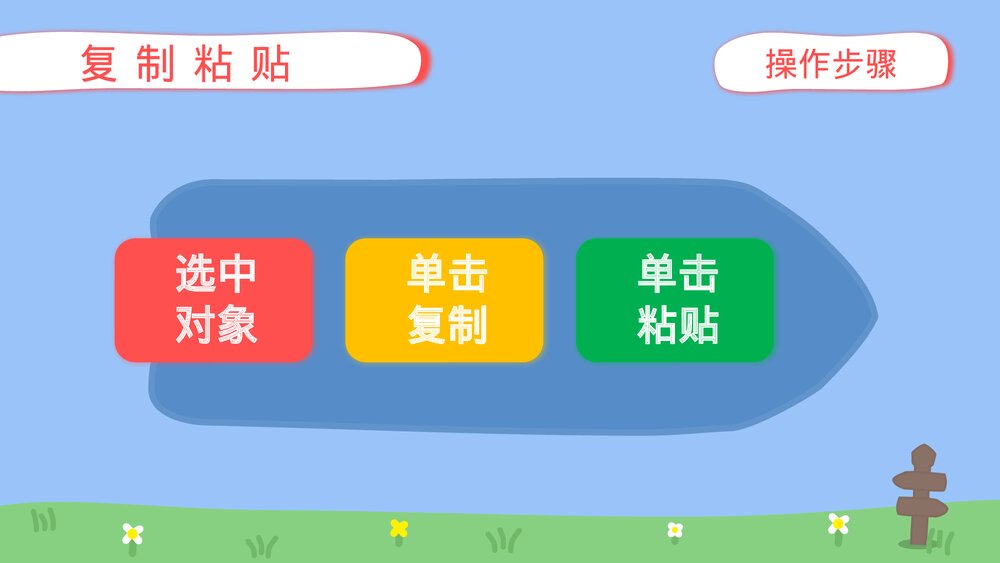 复制粘贴

操作步骤

选中对象

单击复制

单击粘贴